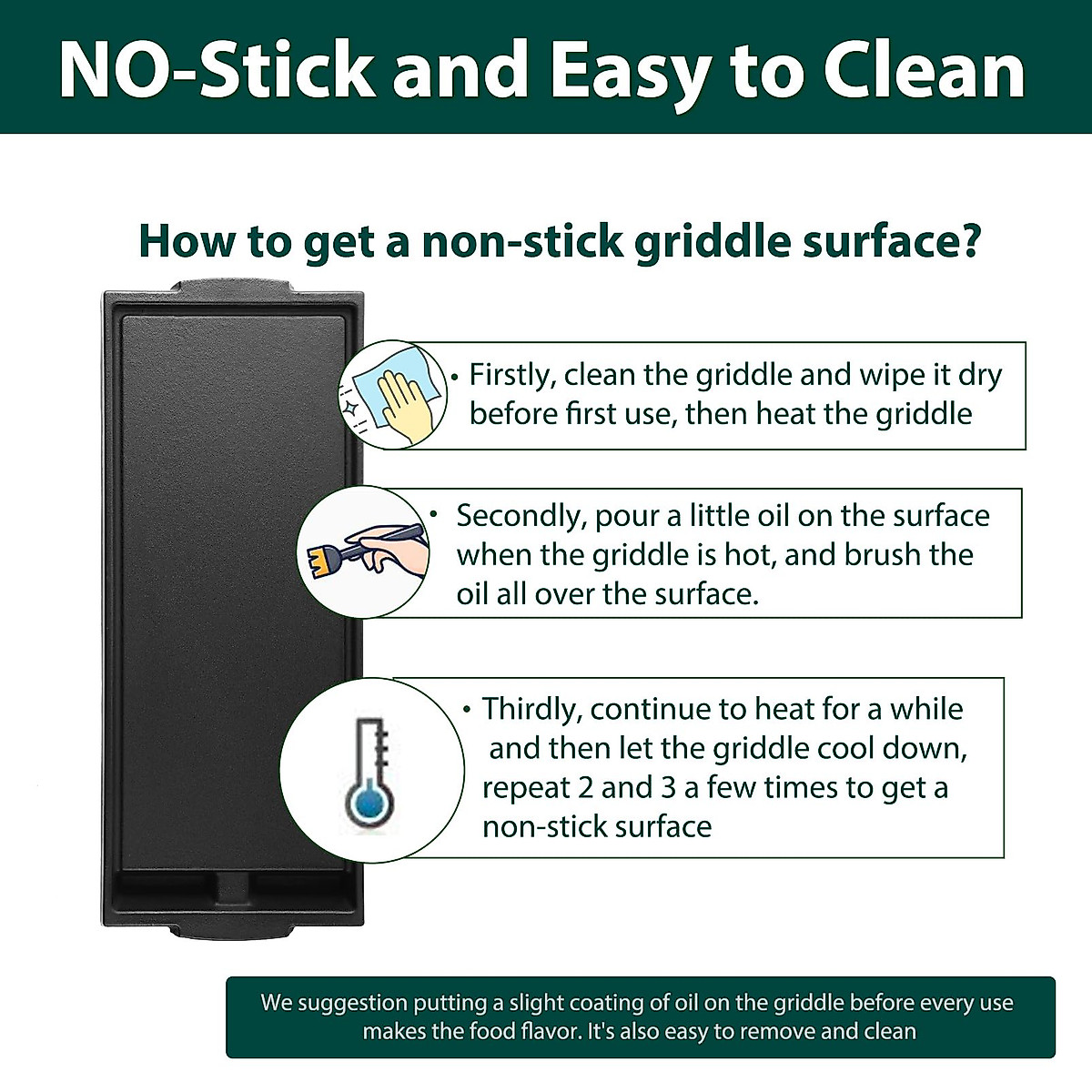 NO-Stick and Easy to Clean

How to get a non-stick griddle surface?

• Firstly, clean the griddle and wipe it dry before first use, then heat the griddle

• Secondly, pour a little oil on the surface when the griddle is hot, and brush the oil all over the surface.

• Thirdly, continue to heat for a while and then let the griddle cool down, repeat 2 and 3 a few times to get a non-stick surface

We suggestion putting a slight coating of oil on the griddle before every use makes the food flavor. It's also easy to remove and clean